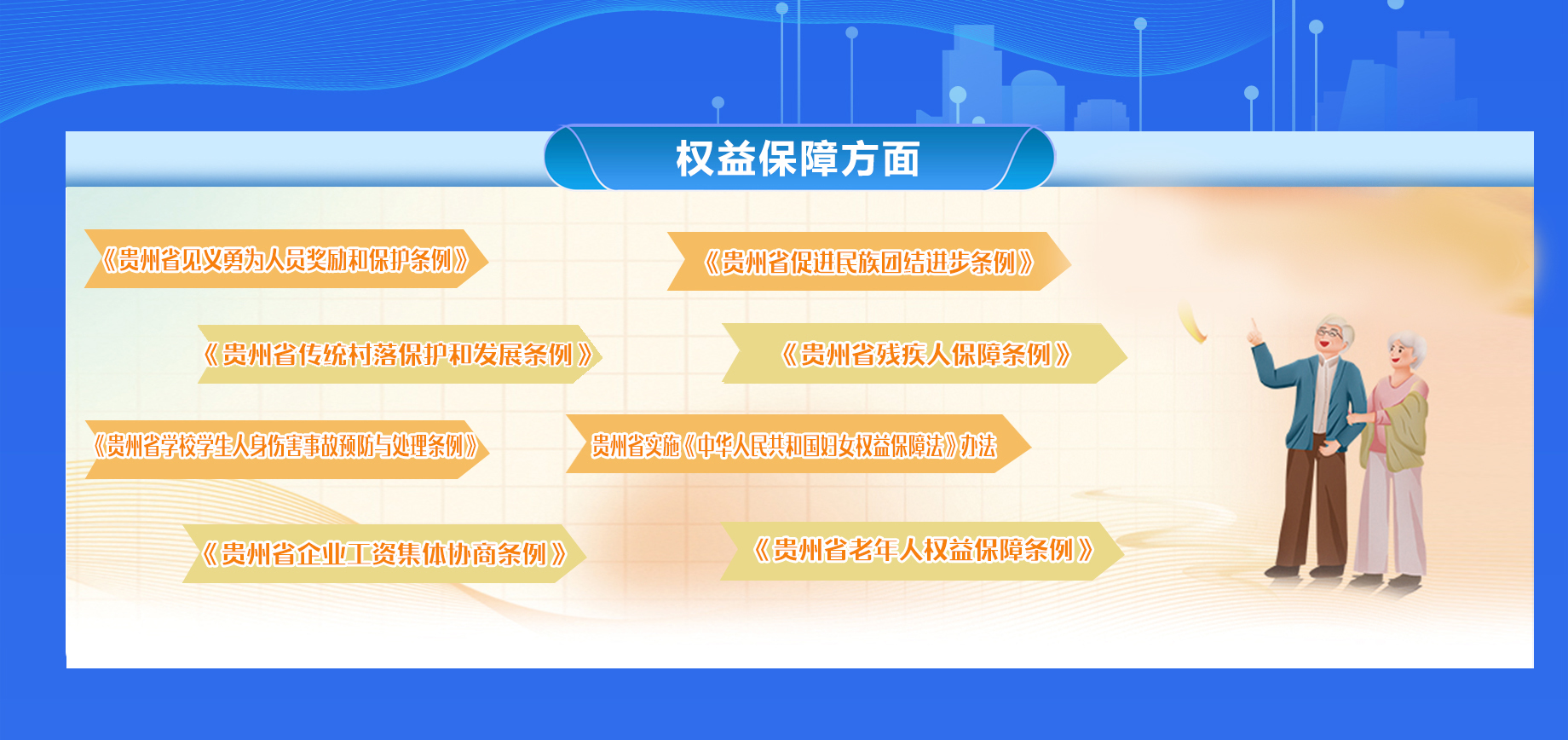 权益保障方面

《贵州省见义勇为人员奖励和保护条例》

《贵州省促进民族团结进步条例》

《贵州省传统村落保护和发展条例》

《贵州省残疾人保障条例》

《贵州省学校学生人身伤害事故预防与处理条例》

贵州省实施《中华人民共和国妇女权益保障法》办法

《贵州省企业工资集体协商条例》

《贵州省老年人权益保障条例》